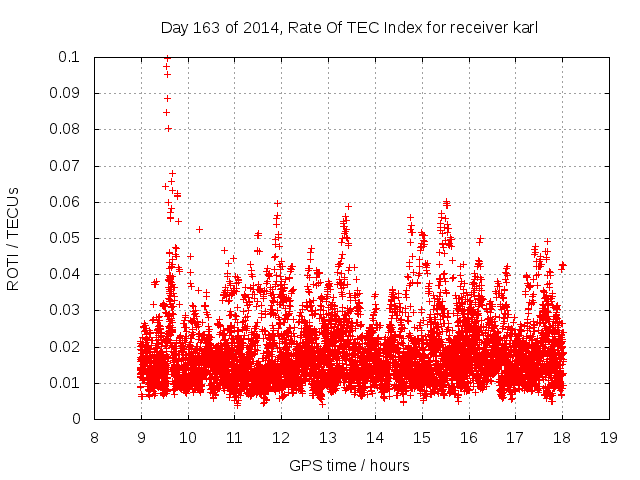 Day 163 of 2014, Rate Of TEC Index for receiver karl

ROTI / TECUs

0.1
0.09
0.08
0.07
0.06
0.05
0.04
0.03
0.02
0.01
0

8 9 10 11 12 13 14 15 16 17 18 19

GPS time / hours